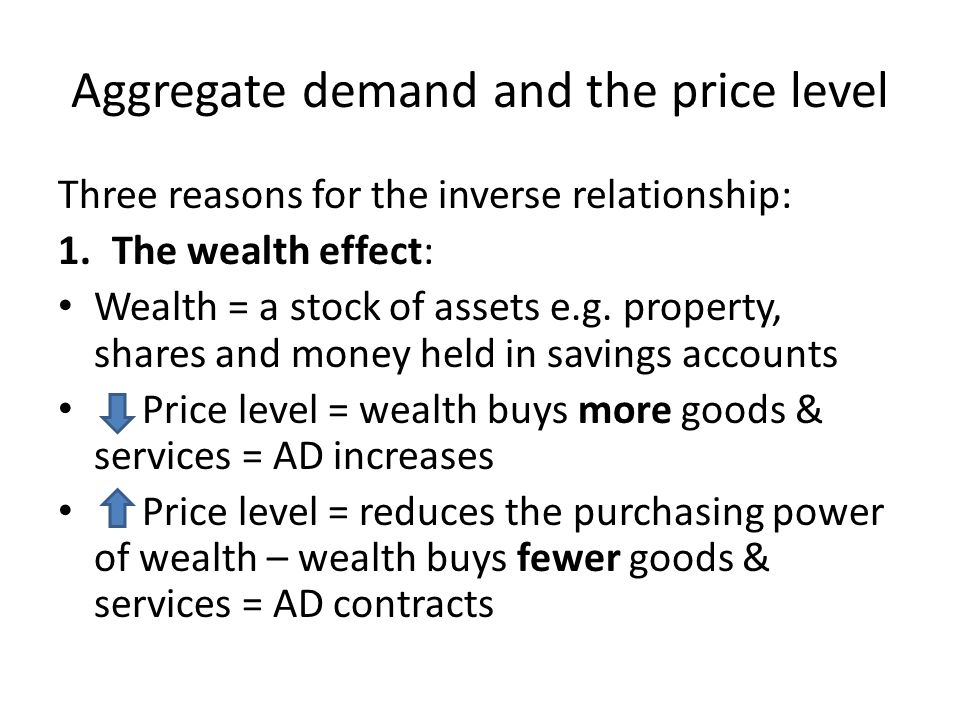 Aggregate demand and the price level

Three reasons for the inverse relationship:

1. The wealth effect:

• Wealth = a stock of assets e.g. property, shares and money held in savings accounts

• Price level = wealth buys more goods & services = AD increases

• Price level = reduces the purchasing power of wealth – wealth buys fewer goods & services = AD contracts